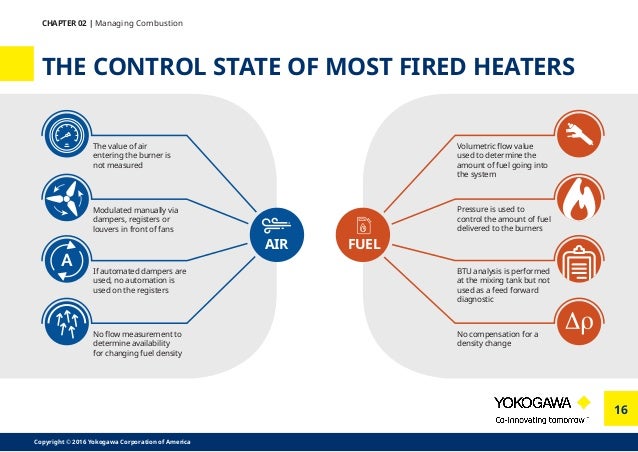 CHAPTER 02 | Managing Combustion

THE CONTROL STATE OF MOST FIRED HEATERS

The value of air entering the burner is not measured

Modulated manually via dampers, registers or louvers in front of fans

A

If automated dampers are used, no automation is used on the registers

No flow measurement to determine availability for changing fuel density

AIR

FUEL

Volumetric flow value used to determine the amount of fuel going into the system

Pressure is used to control the amount of fuel delivered to the burners

BTU analysis is performed at the mixing tank but not used as a feed forward diagnostic

$\Delta\rho$

No compensation for a density change

YOKOGAWA

Co-innovating tomorrow™

16

Copyright © 2016 Yokogawa Corporation of America